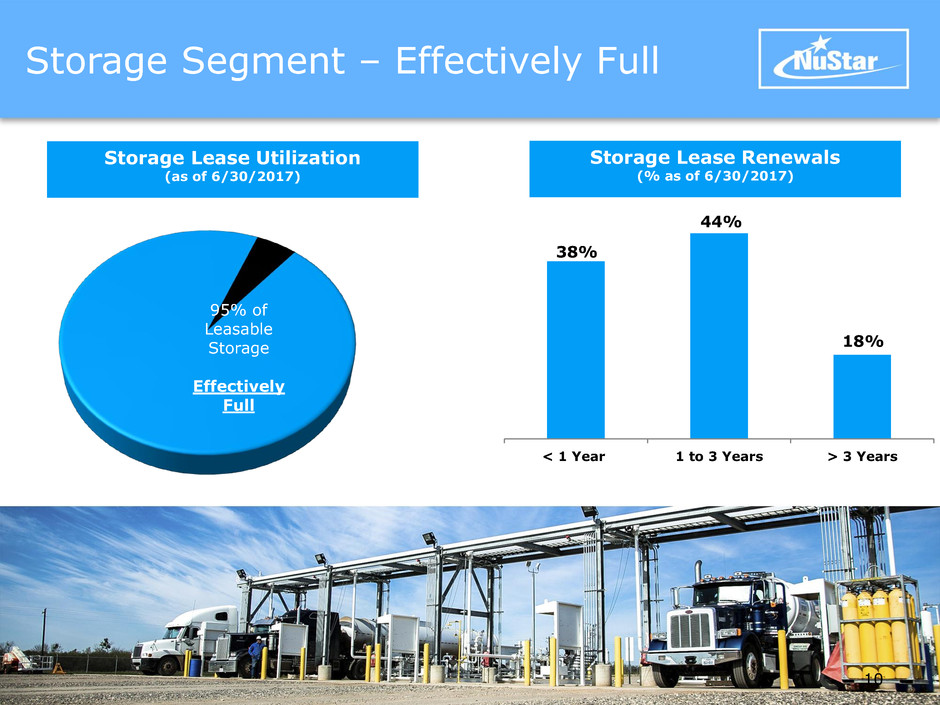 Storage Segment – Effectively Full

NuStar

Storage Lease Utilization
(as of 6/30/2017)

95% of Leasable Storage

Effectively Full

Storage Lease Renewals
(% as of 6/30/2017)

38%

44%

18%

< 1 Year

1 to 3 Years

> 3 Years

10